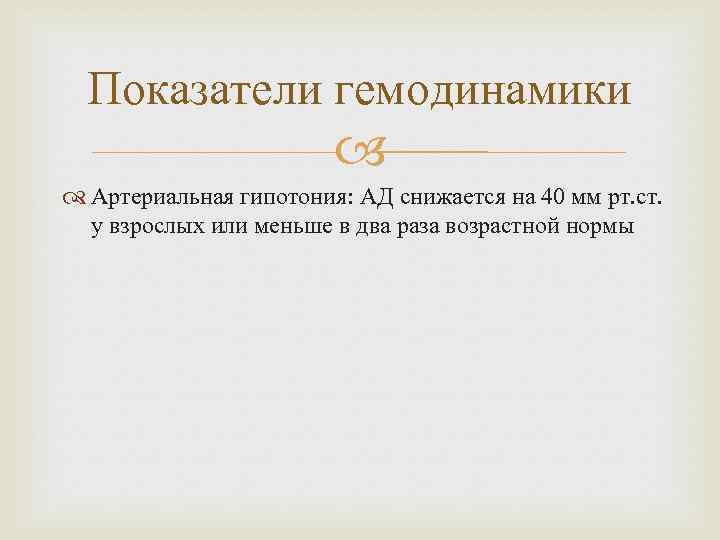 Показатели гемодинамики

Артериальная гипотония: АД снижается на 40 мм рт.ст. у взрослых или меньше в два раза возрастной нормы